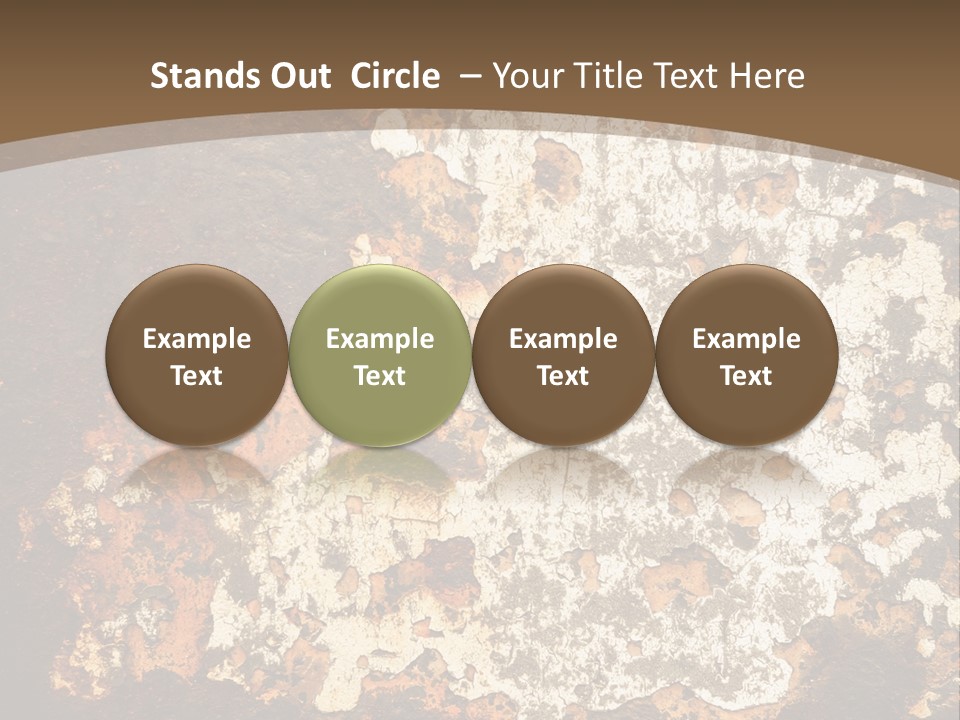 Stands Out Circle – Your Title Text Here

Example Text

Example Text

Example Text

Example Text